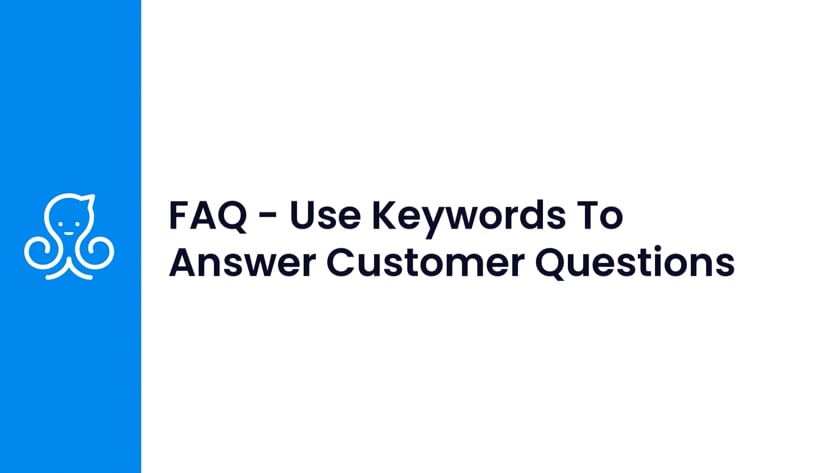 FAQ - Use Keywords To Answer Customer Questions